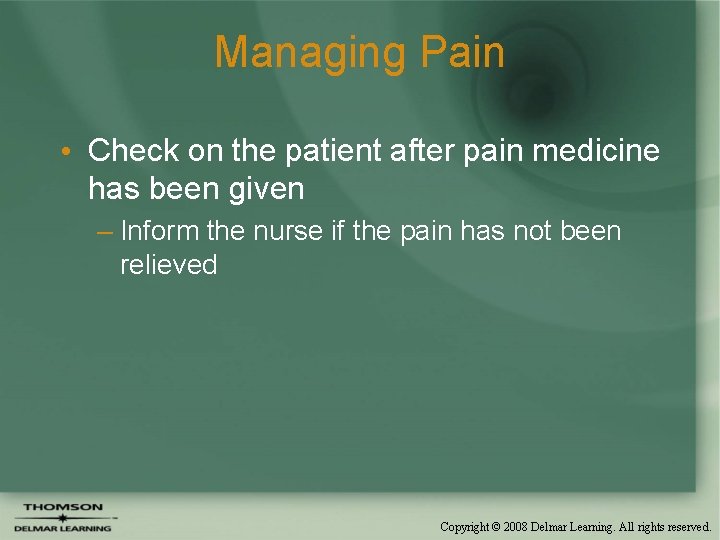 Managing Pain

• Check on the patient after pain medicine has been given

– Inform the nurse if the pain has not been relieved

THOMSON
DELMAR LEARNING

Copyright © 2008 Delmar Learning. All rights reserved.